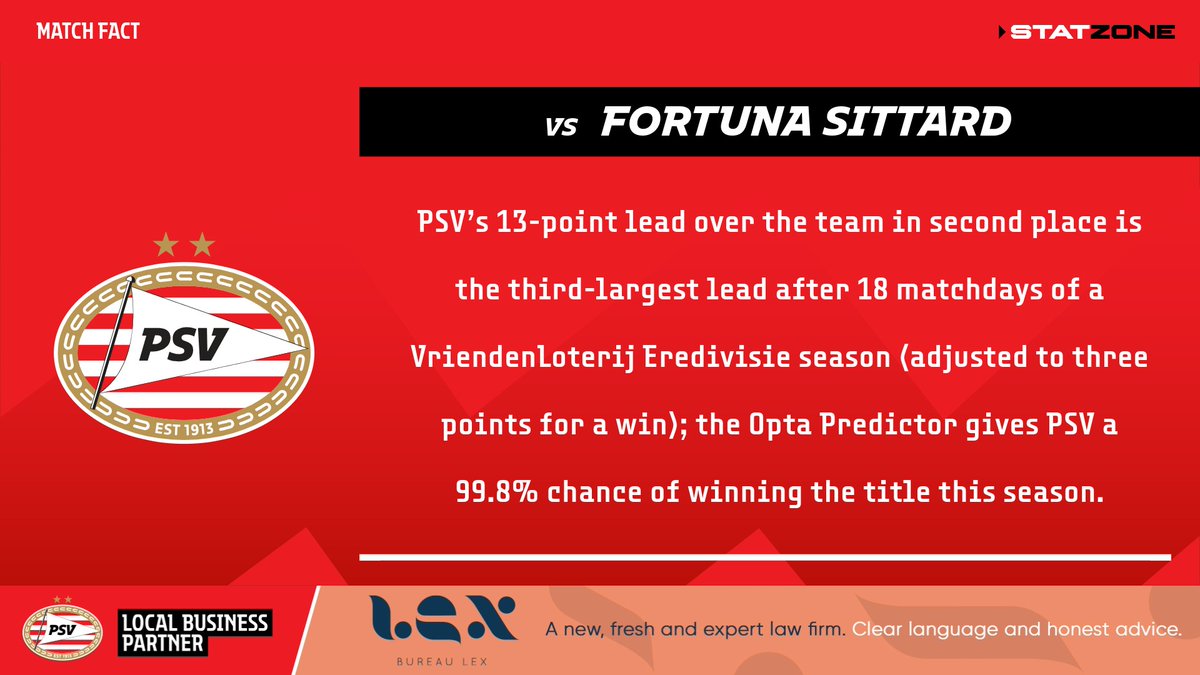 MATCH FACT

STATZONE

vs FORTUNA SITTARD

PSV

EST 1913

PSV's 13-point lead over the team in second place is the third-largest lead after 18 matchdays of a VriendenLoterij Eredivisie season (adjusted to three points for a win); the Opta Predictor gives PSV a 99.8% chance of winning the title this season.

PSV

LOCAL BUSINESS PARTNER

LEX

BUREAU LEX

A new, fresh and expert law firm. Clear language and honest advice.